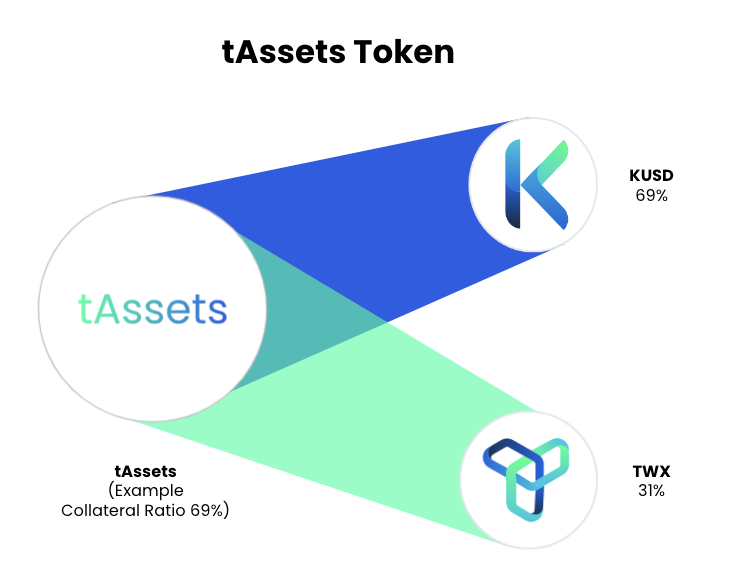 tAssets Token

tAssets

KUSD
69%

tAssets
(Example
Collateral Ratio 69%)

TWX
31%